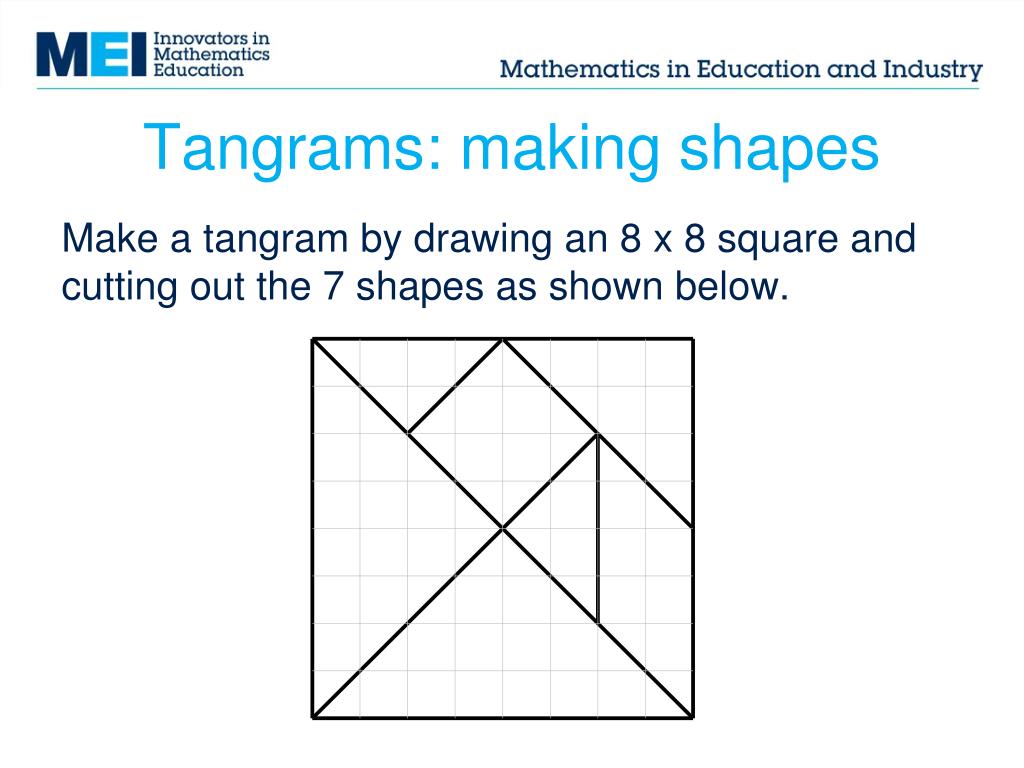 MEI Innovators in Mathematics Education

Mathematics in Education and Industry

Tangrams: making shapes

Make a tangram by drawing an 8 x 8 square and cutting out the 7 shapes as shown below.